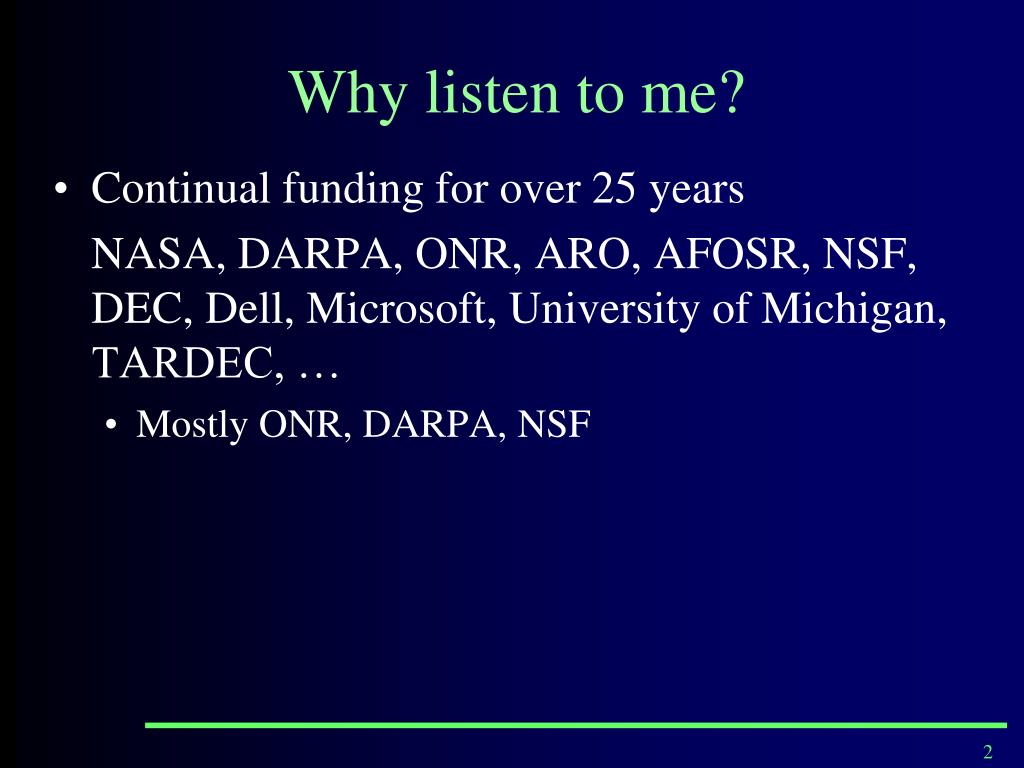 Why listen to me?

• Continual funding for over 25 years

NASA, DARPA, ONR, ARO, AFOSR, NSF, DEC, Dell, Microsoft, University of Michigan, TARDEC, …

• Mostly ONR, DARPA, NSF

2